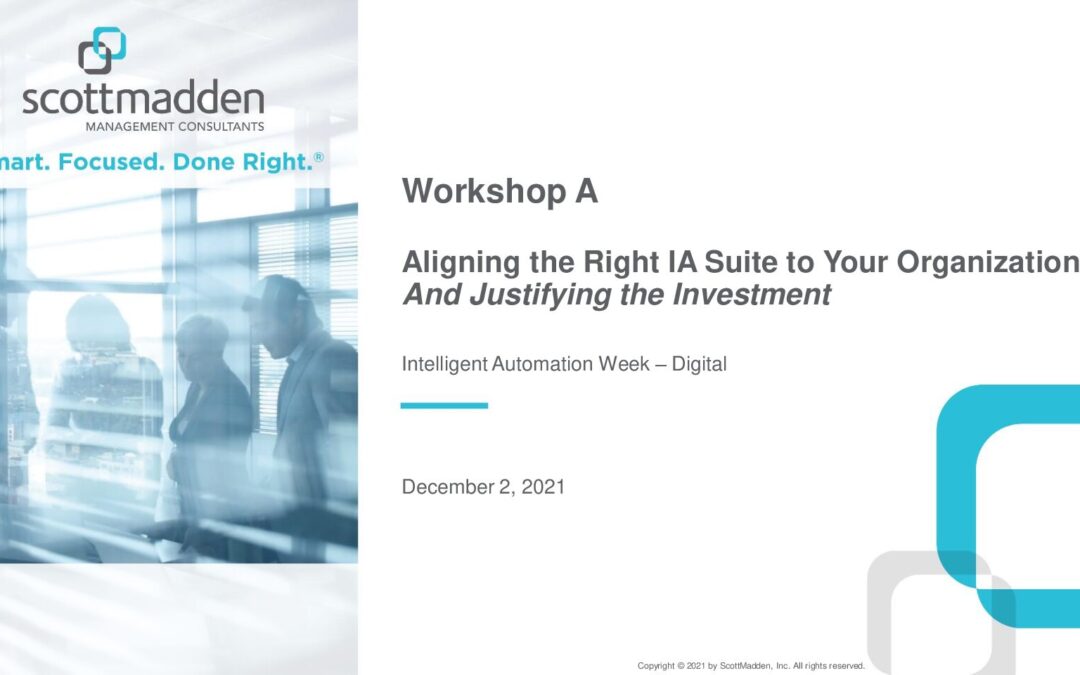 scottmadden
MANAGEMENT CONSULTANTS
mart. Focused. Done Right.®

Workshop A

Aligning the Right IA Suite to Your Organization
And Justifying the Investment

Intelligent Automation Week – Digital

December 2, 2021

Copyright © 2021 by ScottMadden, Inc. All rights reserved.